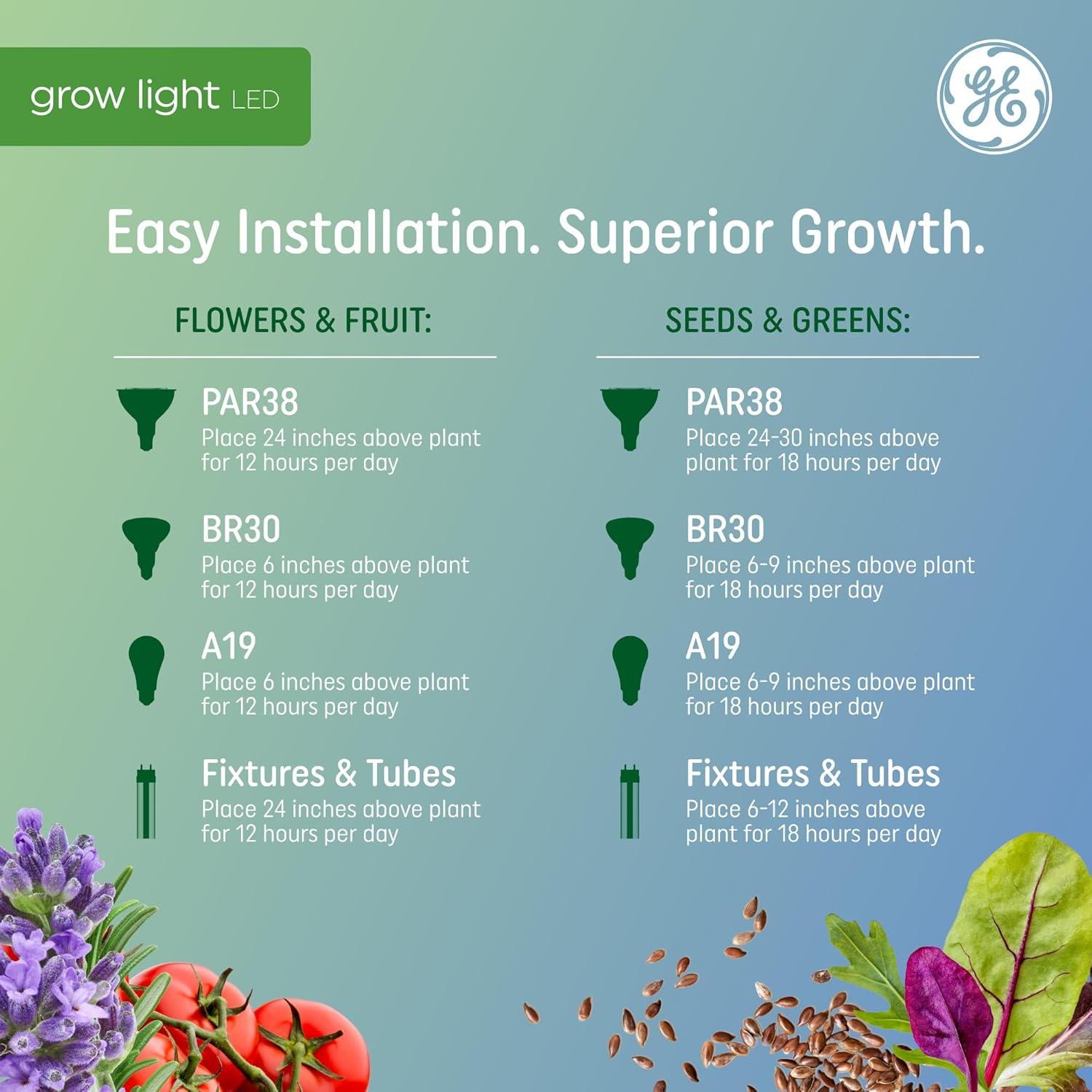 grow light LED

GE

Easy Installation. Superior Growth.

FLOWERS & FRUIT:

PAR38
Place 24 inches above plant for 12 hours per day

BR30
Place 6 inches above plant for 12 hours per day

A19
Place 6 inches above plant for 12 hours per day

Fixtures & Tubes
Place 24 inches above plant for 12 hours per day

SEEDS & GREENS:

PAR38
Place 24-30 inches above plant for 18 hours per day

BR30
Place 6-9 inches above plant for 18 hours per day

A19
Place 6-9 inches above plant for 18 hours per day

Fixtures & Tubes
Place 6-12 inches above plant for 18 hours per day